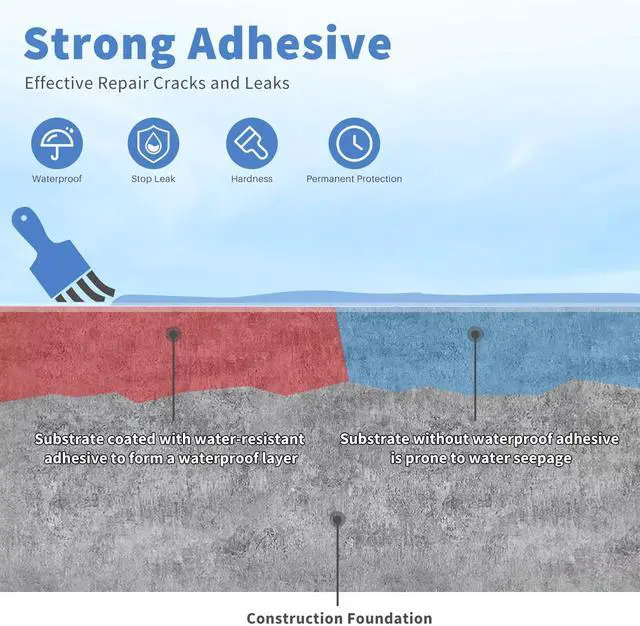 Strong Adhesive

Effective Repair Cracks and Leaks

Waterproof

Stop Leak

Hardness

Permanent Protection

Substrate coated with water-resistant adhesive to form a waterproof layer

Substrate without waterproof adhesive is prone to water seepage

Construction Foundation